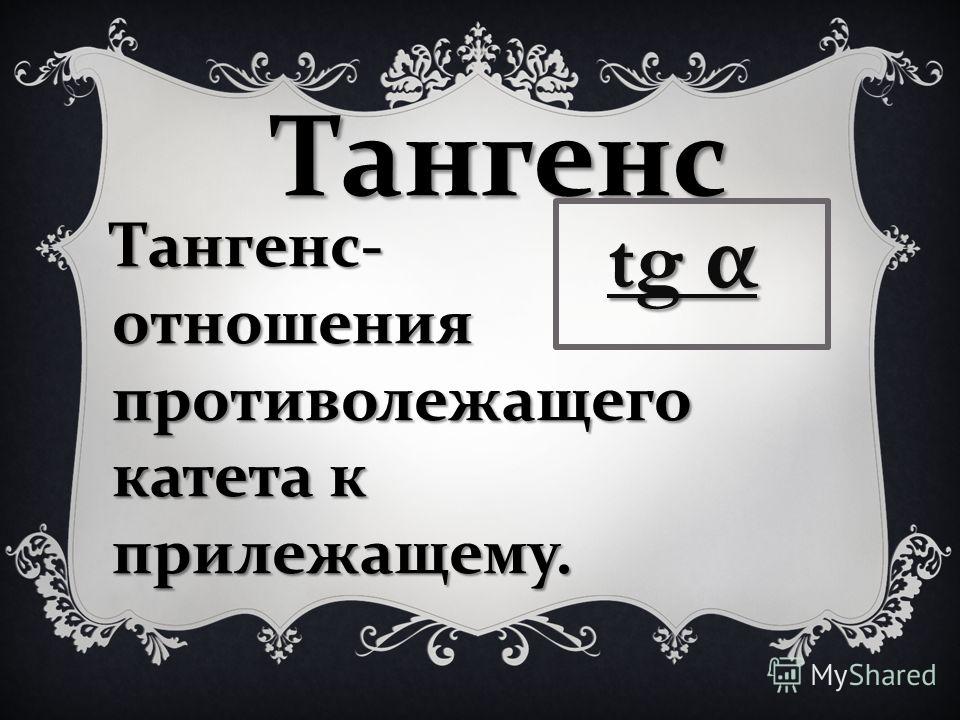 Тангенс

Тангенс- отношения противолежащего катета к прилежащему.

$tg\ \alpha$

MyShared